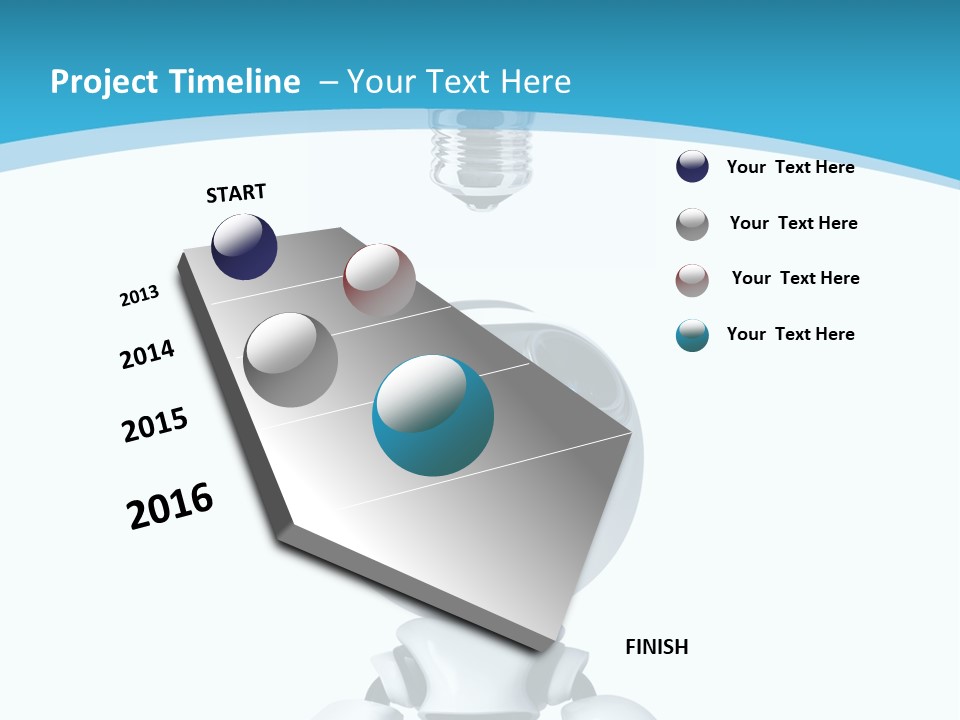 Project Timeline – Your Text Here

START

2013

2014

2015

2016

FINISH

Your Text Here

Your Text Here

Your Text Here

Your Text Here